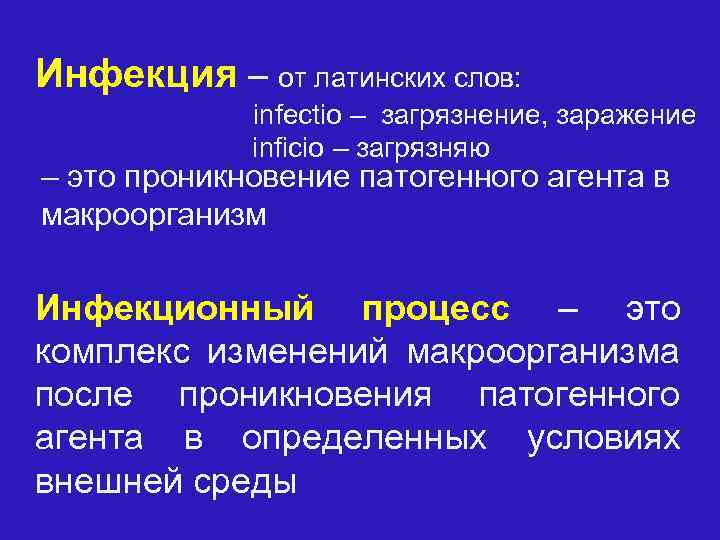 Инфекция – от латинских слов:
infectio – загрязнение, заражение
inficio – загрязняю
– это проникновение патогенного агента в макроорганизм

Инфекционный процесс – это комплекс изменений макроорганизма после проникновения патогенного агента в определенных условиях внешней среды